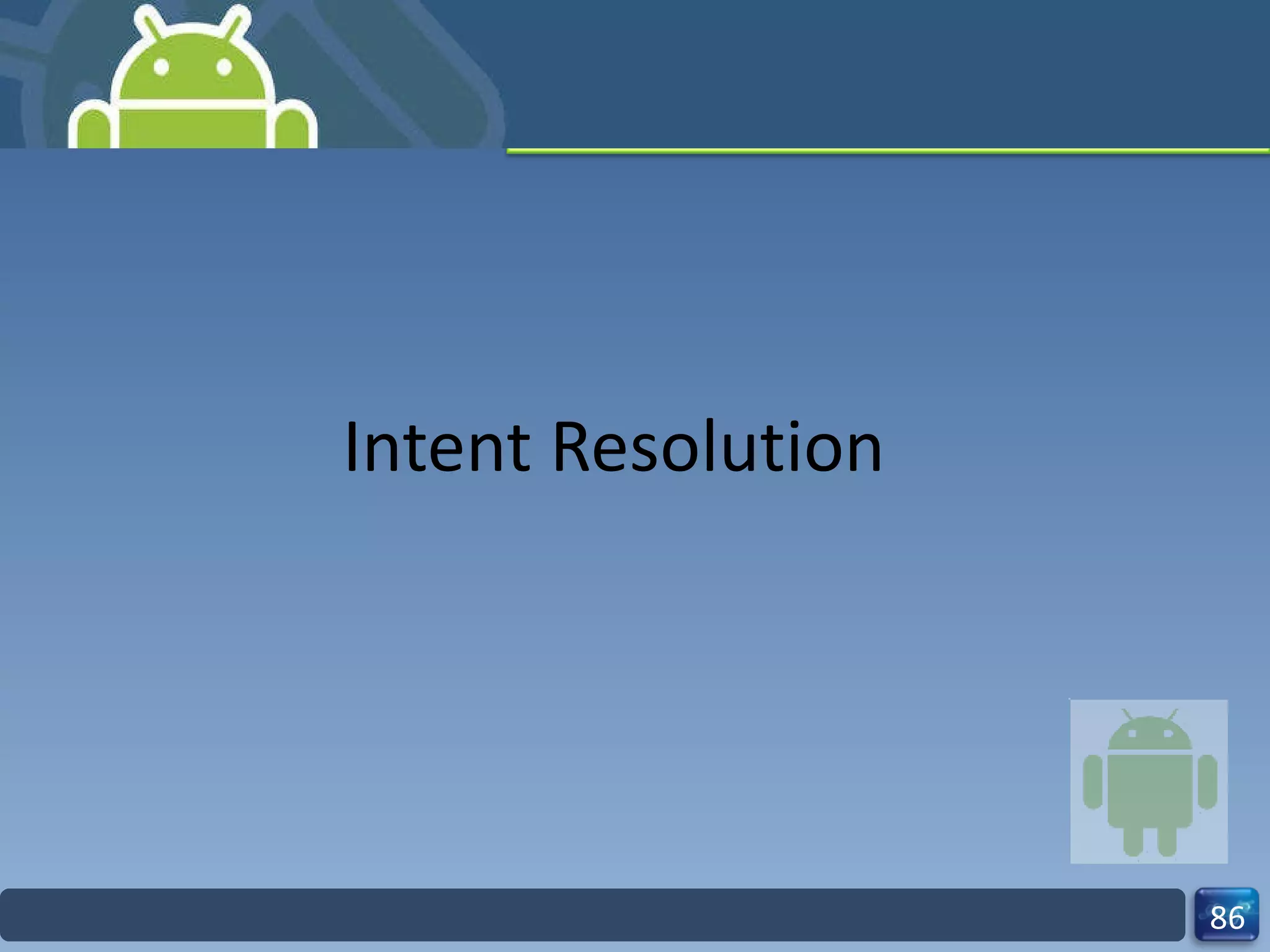 Intent Resolution

86